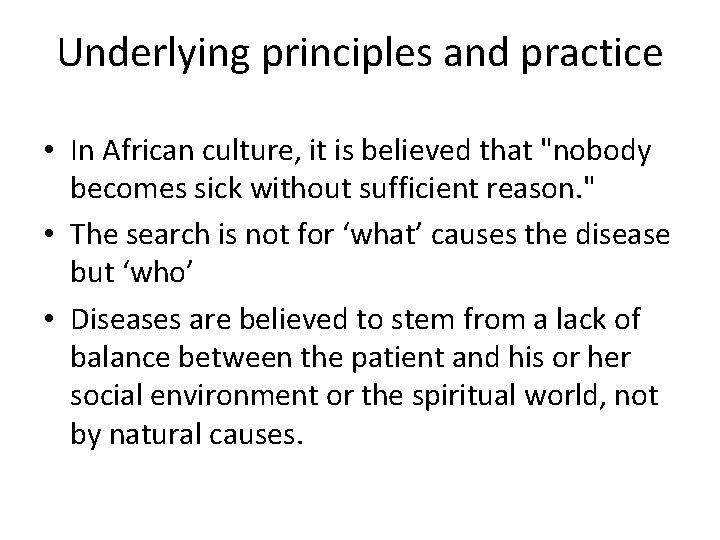 Underlying principles and practice

• In African culture, it is believed that "nobody becomes sick without sufficient reason."
• The search is not for ‘what’ causes the disease but ‘who’
• Diseases are believed to stem from a lack of balance between the patient and his or her social environment or the spiritual world, not by natural causes.